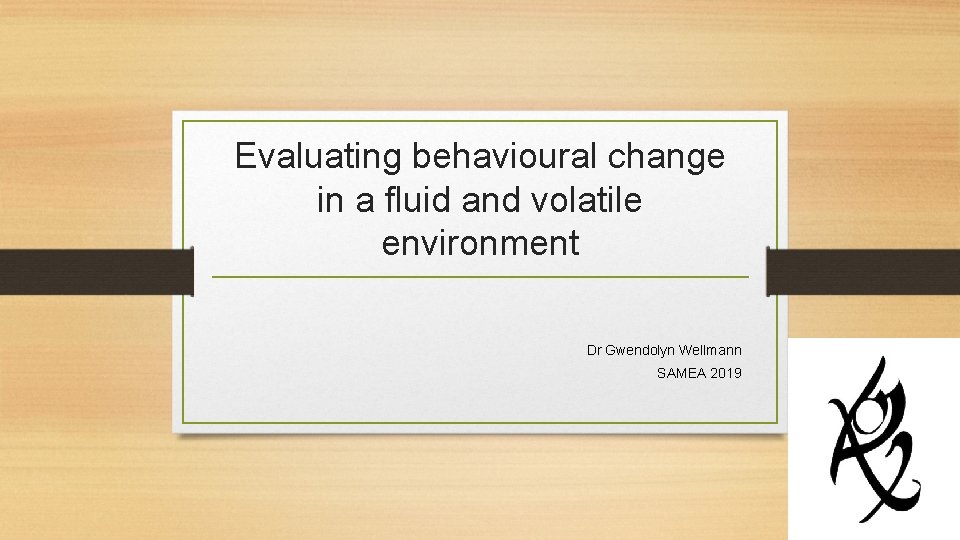 Evaluating behavioural change in a fluid and volatile environment

Dr Gwendolyn Wellmann
SAMEA 2019